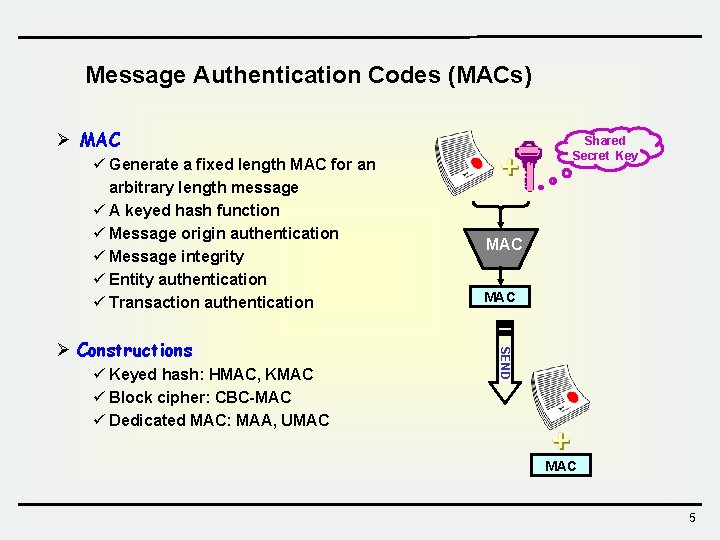 Message Authentication Codes (MACs)

➢ MAC
✓ Generate a fixed length MAC for an arbitrary length message
✓ A keyed hash function
✓ Message origin authentication
✓ Message integrity
✓ Entity authentication
✓ Transaction authentication

➢ Constructions
✓ Keyed hash: HMAC, KMAC
✓ Block cipher: CBC-MAC
✓ Dedicated MAC: MAA, UMAC

Shared Secret Key

MAC

MAC

SEND

MAC

5